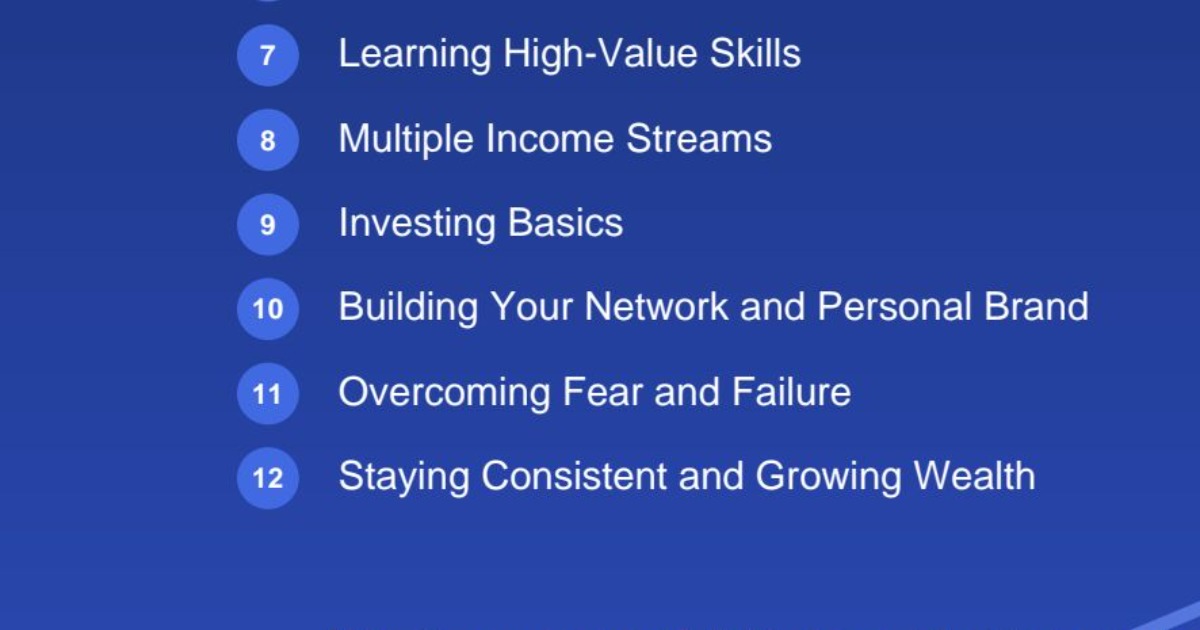 7 Learning High-Value Skills

8 Multiple Income Streams

9 Investing Basics

10 Building Your Network and Personal Brand

11 Overcoming Fear and Failure

12 Staying Consistent and Growing Wealth